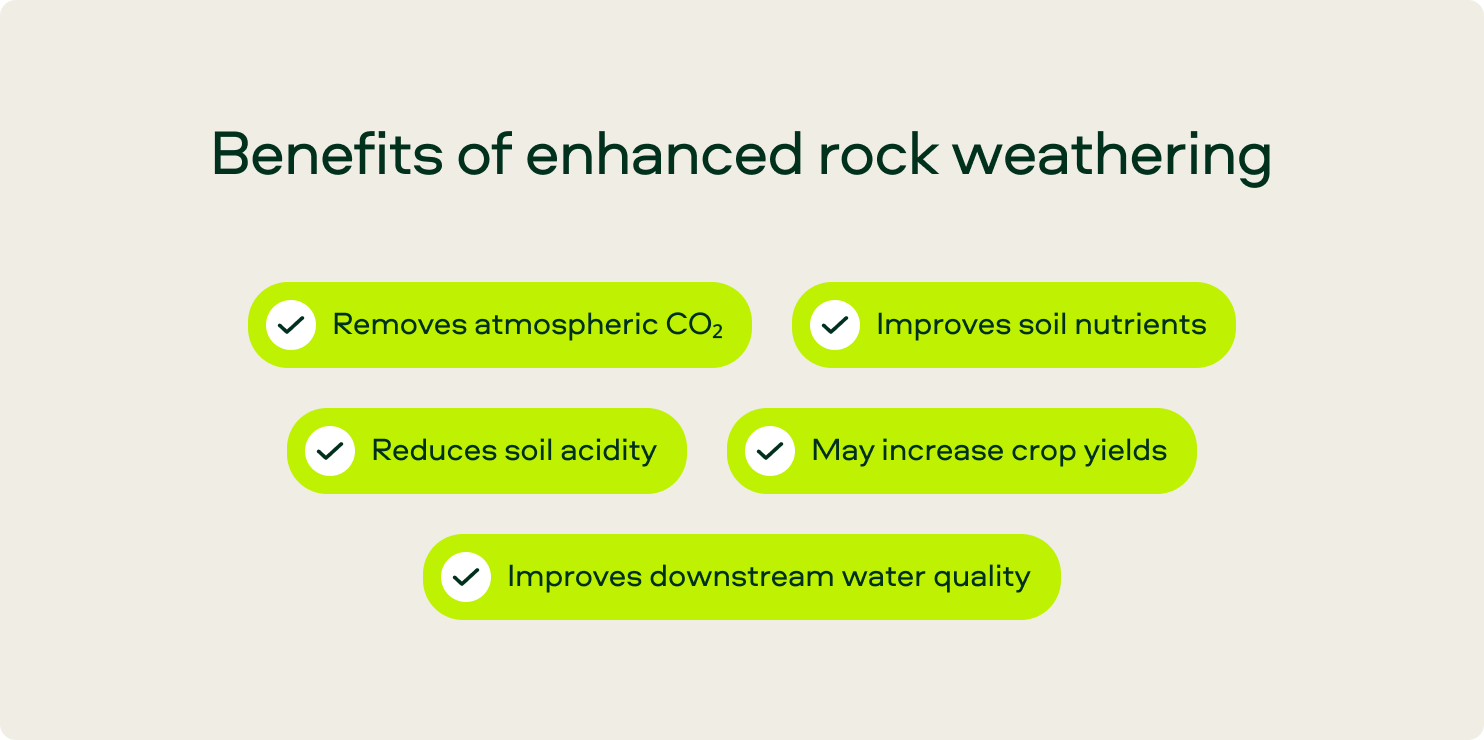 Benefits of enhanced rock weathering

Removes atmospheric $CO_2$

Improves soil nutrients

Reduces soil acidity

May increase crop yields

Improves downstream water quality